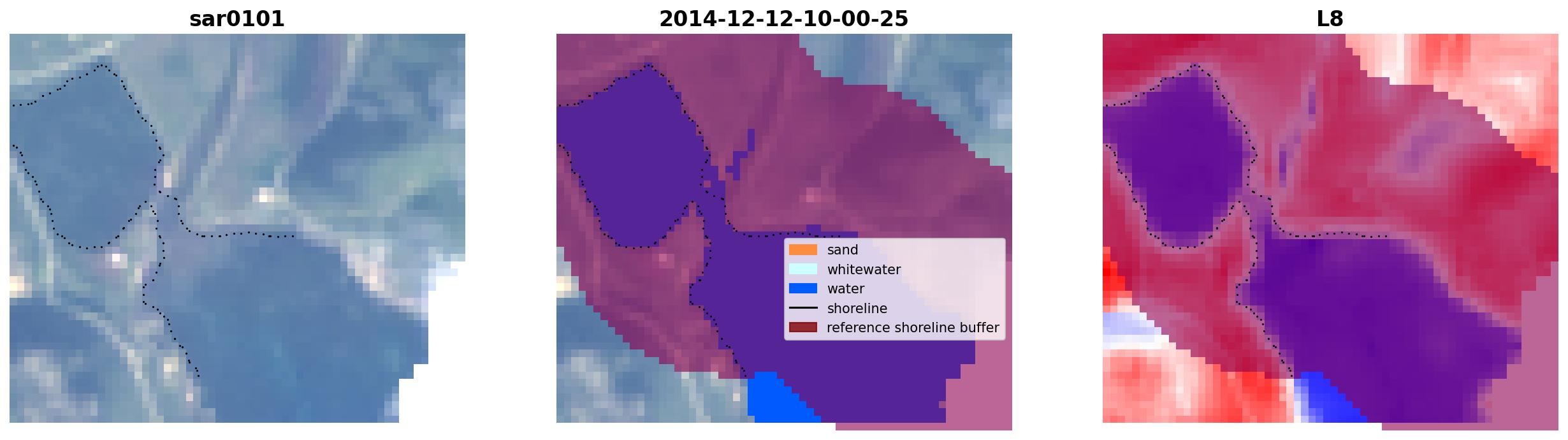 sar0101

2014-12-12-10-00-25

sand
whitewater
water
shoreline
reference shoreline buffer

L8